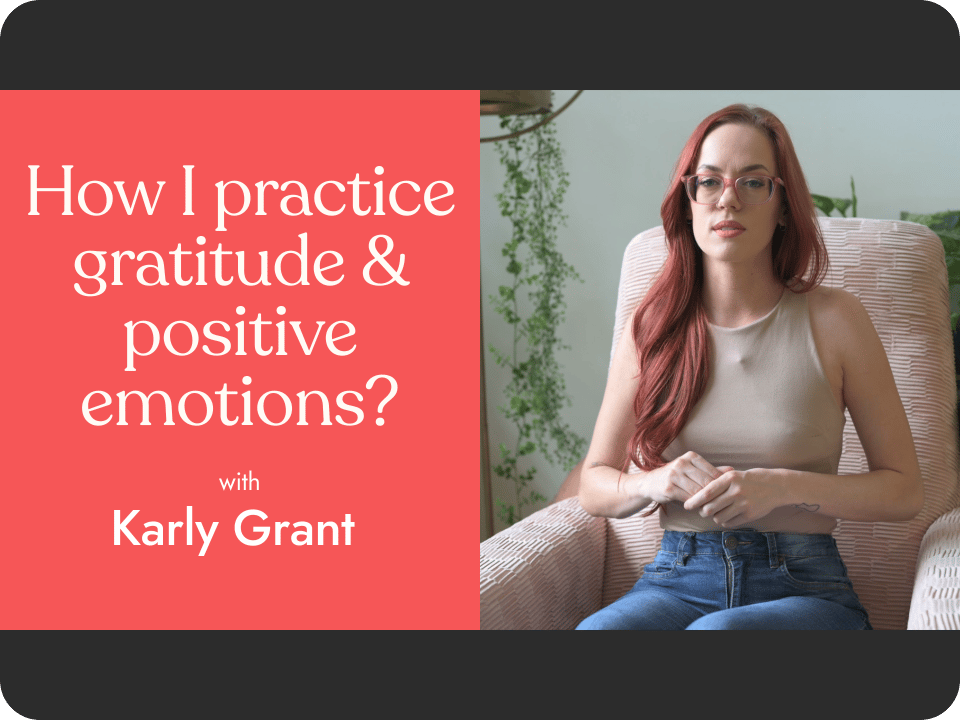 How I practice gratitude & positive emotions?

with

Karly Grant